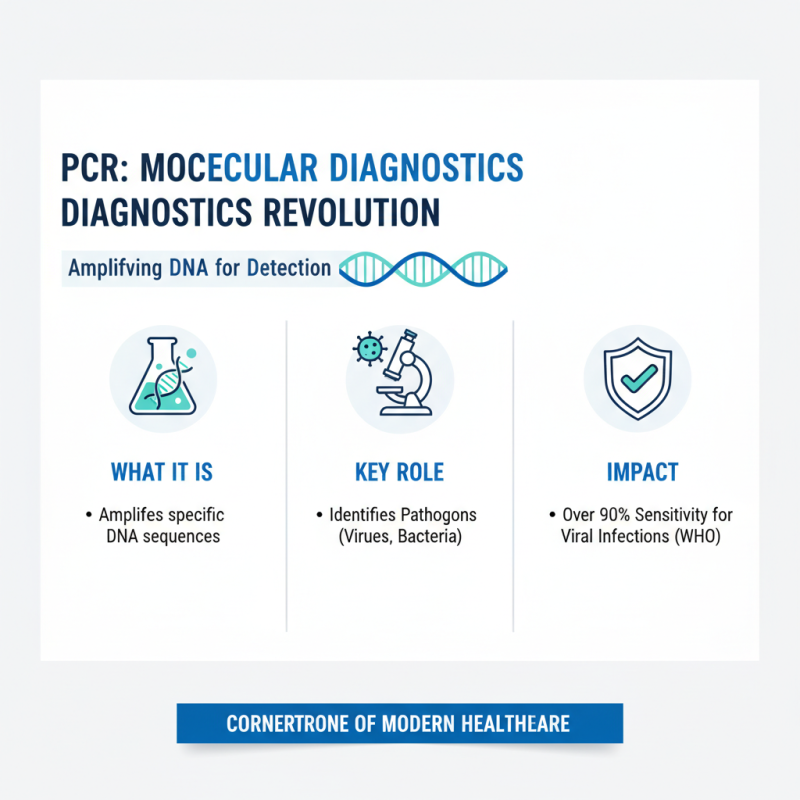 PCR: MOCECULAR DIAGNOSTICS DIAGNOSTICS REVOLUTION

Amplifving DNA for Detection

WHAT IT IS

• Amplifes specific DNA sequences

KEY ROLE

• Identifies Pathogons (Virues, Bacteria)

IMPACT

• Over 90% Sensitivity for Viral Infections (WHO)

CORNERTRONE OF MODERN HEALTHEARE